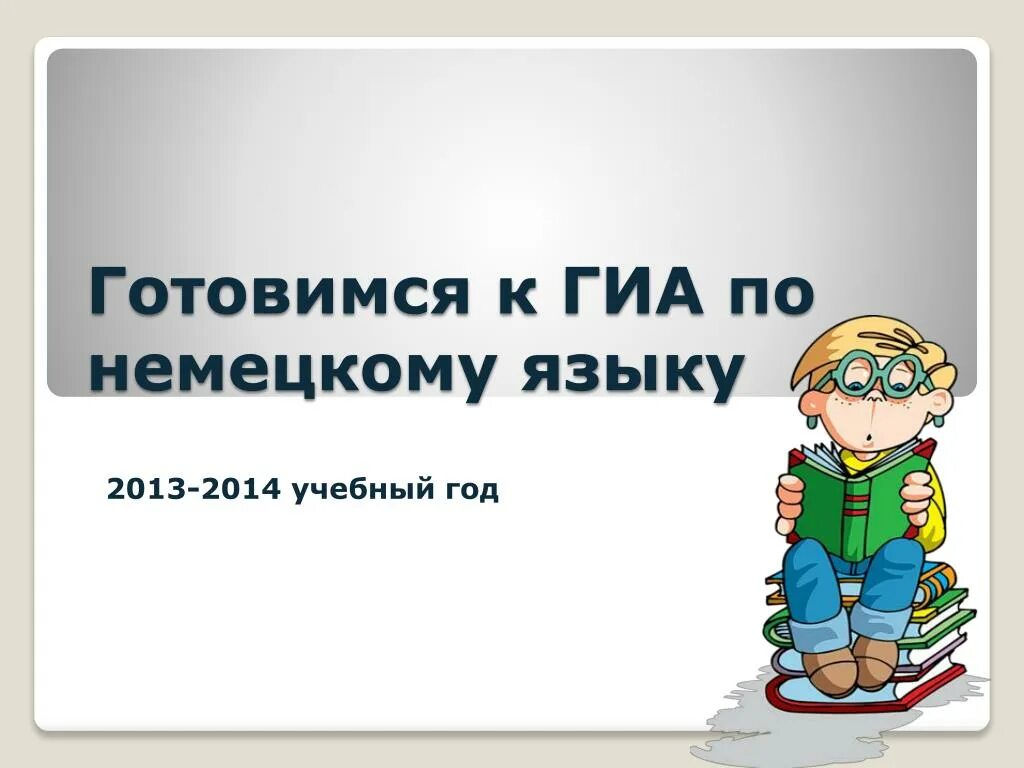 Готовимся к ГИА по немецкому языку

2013-2014 учебный год